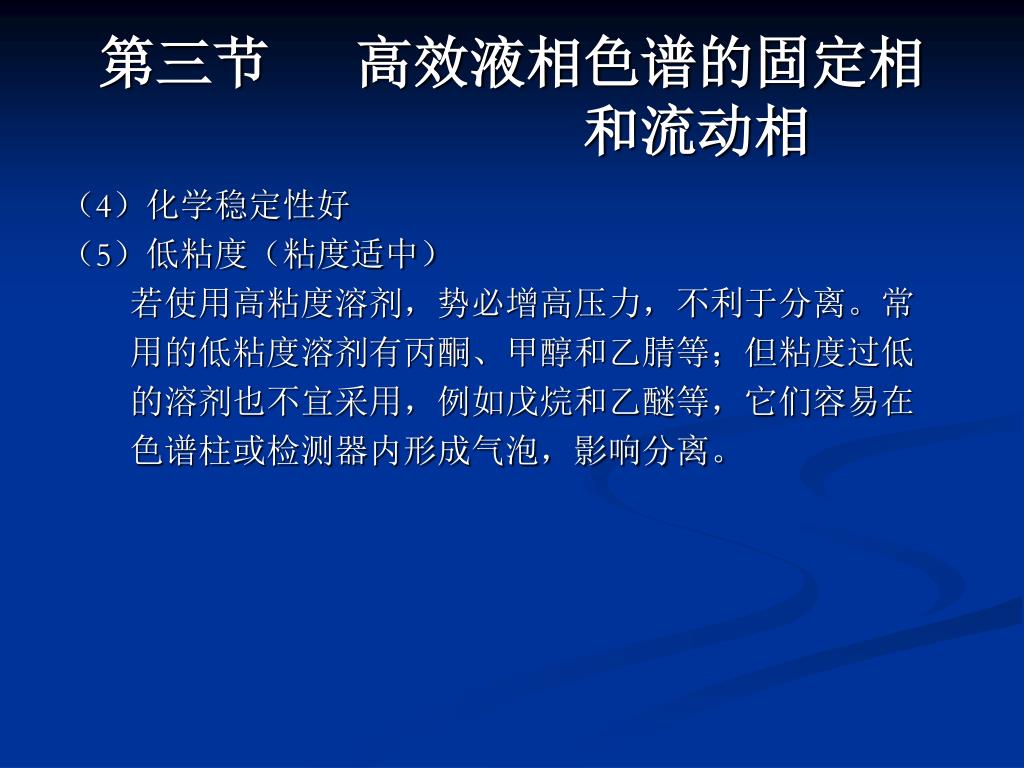 第三节　　高效液相色谱的固定相和流动相

（4）化学稳定性好

（5）低粘度（粘度适中）

若使用高粘度溶剂，势必增高压力，不利于分离。常用的低粘度溶剂有丙酮、甲醇和乙腈等；但粘度过低的溶剂也不宜采用，例如戊烷和乙醚等，它们容易在色谱柱或检测器内形成气泡，影响分离。